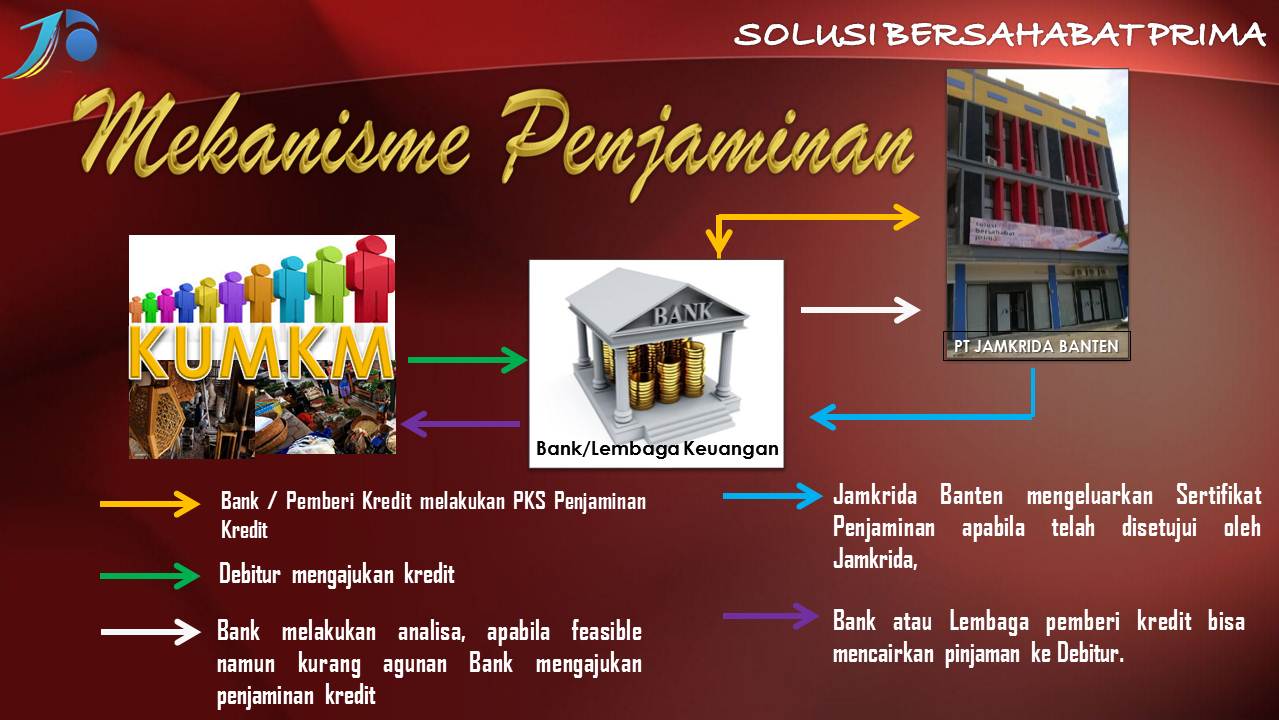 SOLUSI BERSAHABAT PRIMA

Mekanisme Penjaminan

KUMKM

BANK

Bank/Lembaga Keuangan

solusi bersahabat prima

PT JAMKRIDA BANTEN

Bank / Pemberi Kredit melakukan PKS Penjaminan Kredit

Debitur mengajukan kredit

Bank melakukan analisa, apabila feasible namun kurang agunan Bank mengajukan penjaminan kredit

Jamkrida Banten mengeluarkan Sertifikat Penjaminan apabila telah disetujui oleh Jamkrida,

Bank atau Lembaga pemberi kredit bisa mencairkan pinjaman ke Debitur.